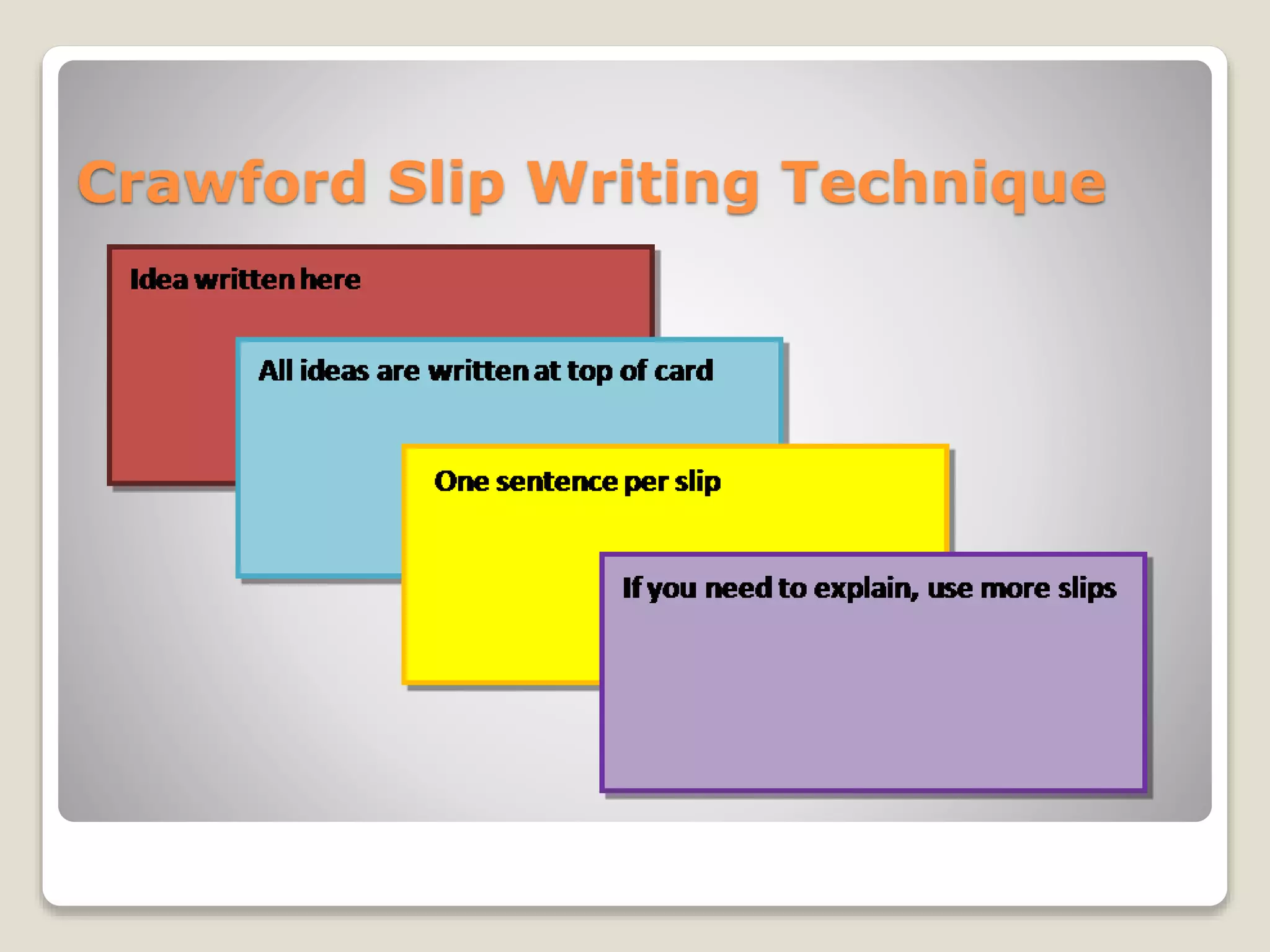 Crawford Slip Writing Technique

Idea written here

All ideas are written at top of card

One sentence per slip

If you need to explain, use more slips